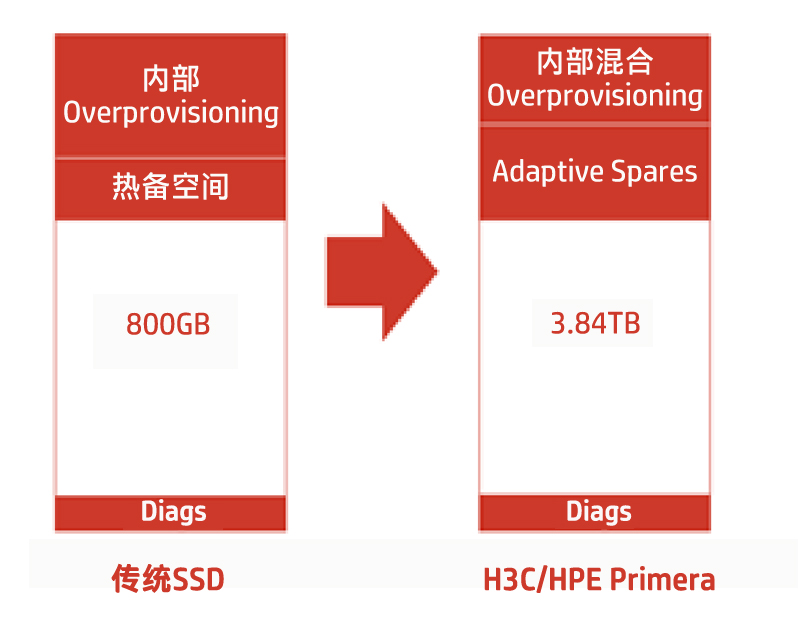 内部
Overprovisioning

热备空间

800GB

Diags

传统SSD

内部混合
Overprovisioning

Adaptive Spares

3.84TB

Diags

H3C/HPE Primera